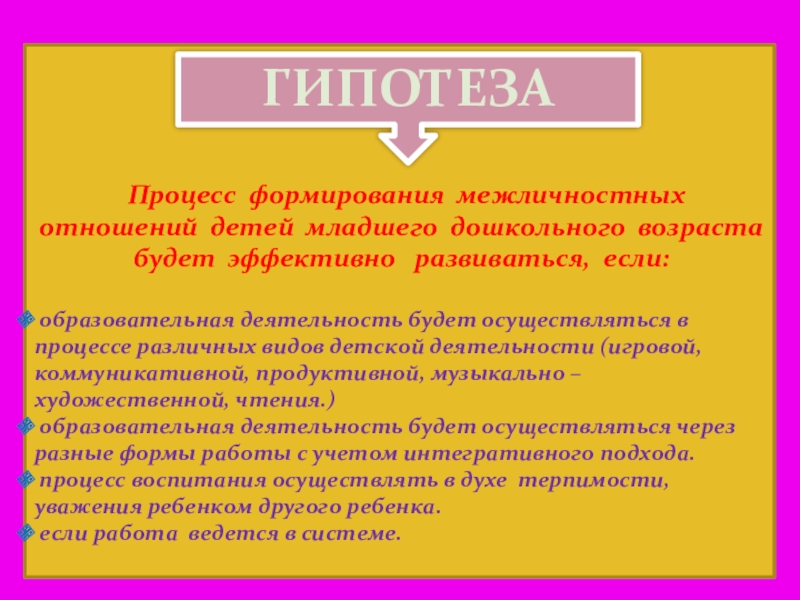 ГИПОТЕЗА

Процесс формирования межличностных отношений детей младшего дошкольного возраста будет эффективно развиваться, если:

образовательная деятельность будет осуществляться в процессе различных видов детской деятельности (игровой, коммуникативной, продуктивной, музыкально – художественной, чтения.)

образовательная деятельность будет осуществляться через разные формы работы с учетом интегративного подхода.

процесс воспитания осуществлять в духе терпимости, уважения ребенком другого ребенка.

если работа ведется в системе.